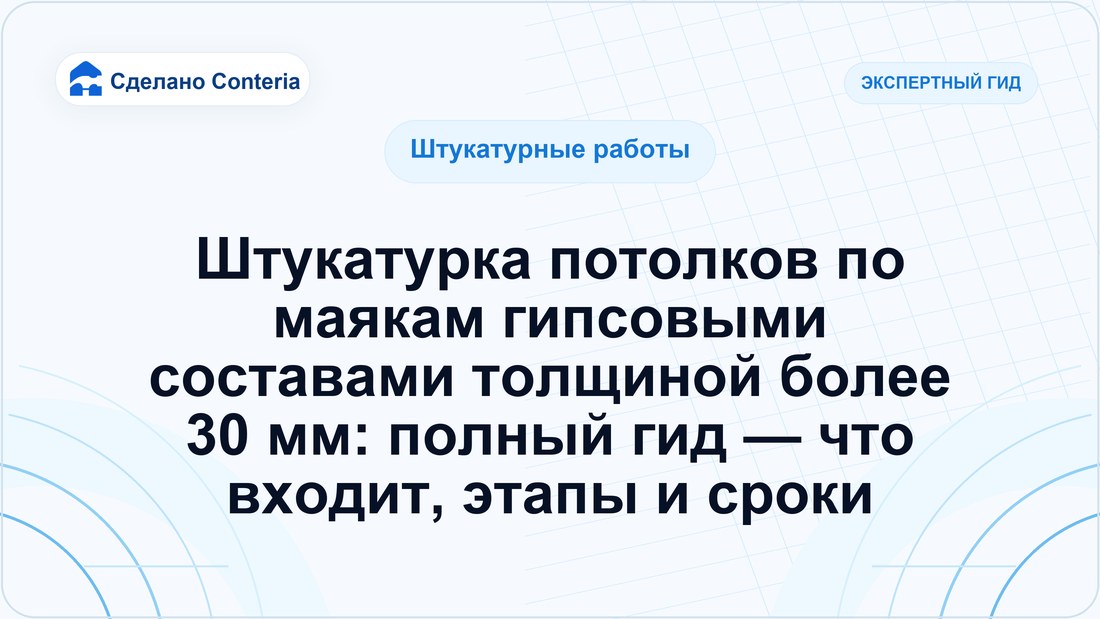 Сделано Conteria

ЭКСПЕРТНЫЙ ГИД

Штукатурные работы

Штукатурка потолков по маякам гипсовыми составами толщиной более 30 мм: полный гид — что входит, этапы и сроки